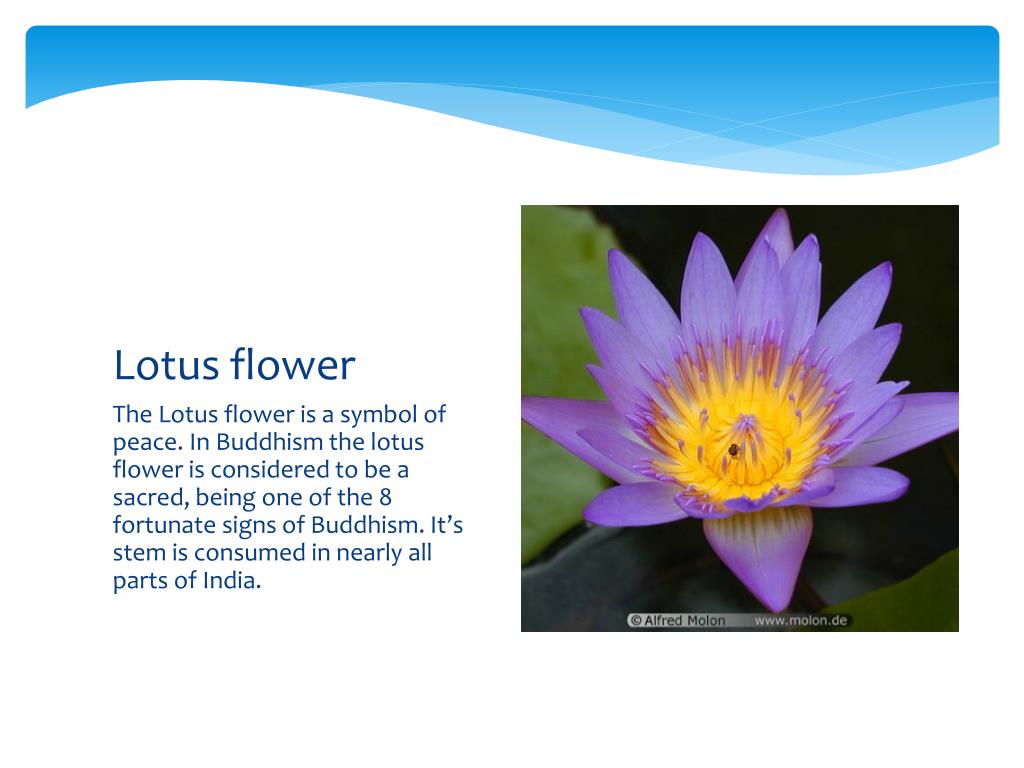 Lotus flower

The Lotus flower is a symbol of peace. In Buddhism the lotus flower is considered to be a sacred, being one of the 8 fortunate signs of Buddhism. It's stem is consumed in nearly all parts of India.

© Alfred Molon www.molon.de